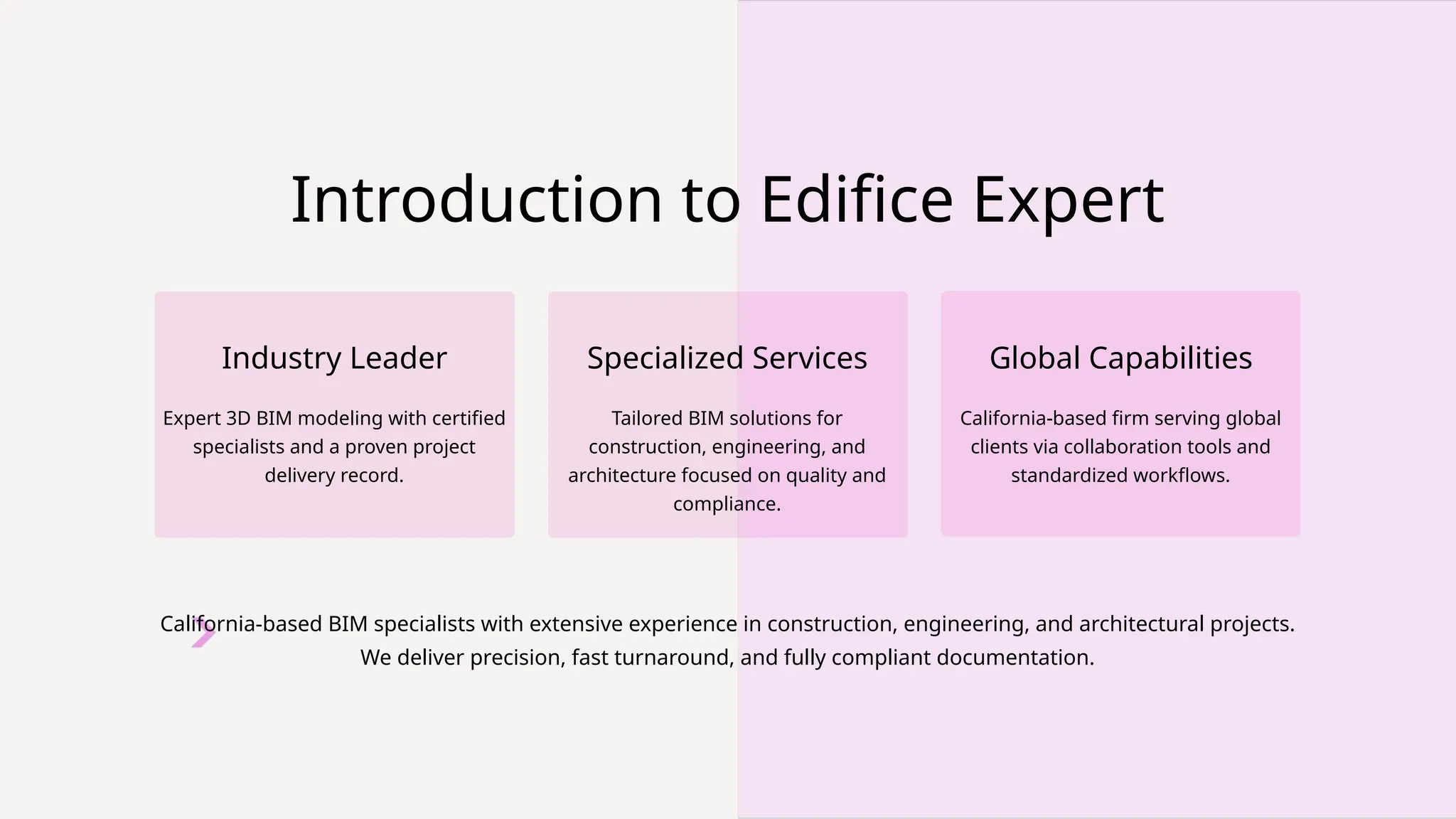 Introduction to Edifice Expert

Industry Leader

Expert 3D BIM modeling with certified specialists and a proven project delivery record.

Specialized Services

Tailored BIM solutions for construction, engineering, and architecture focused on quality and compliance.

Global Capabilities

California-based firm serving global clients via collaboration tools and standardized workflows.

California-based BIM specialists with extensive experience in construction, engineering, and architectural projects. We deliver precision, fast turnaround, and fully compliant documentation.